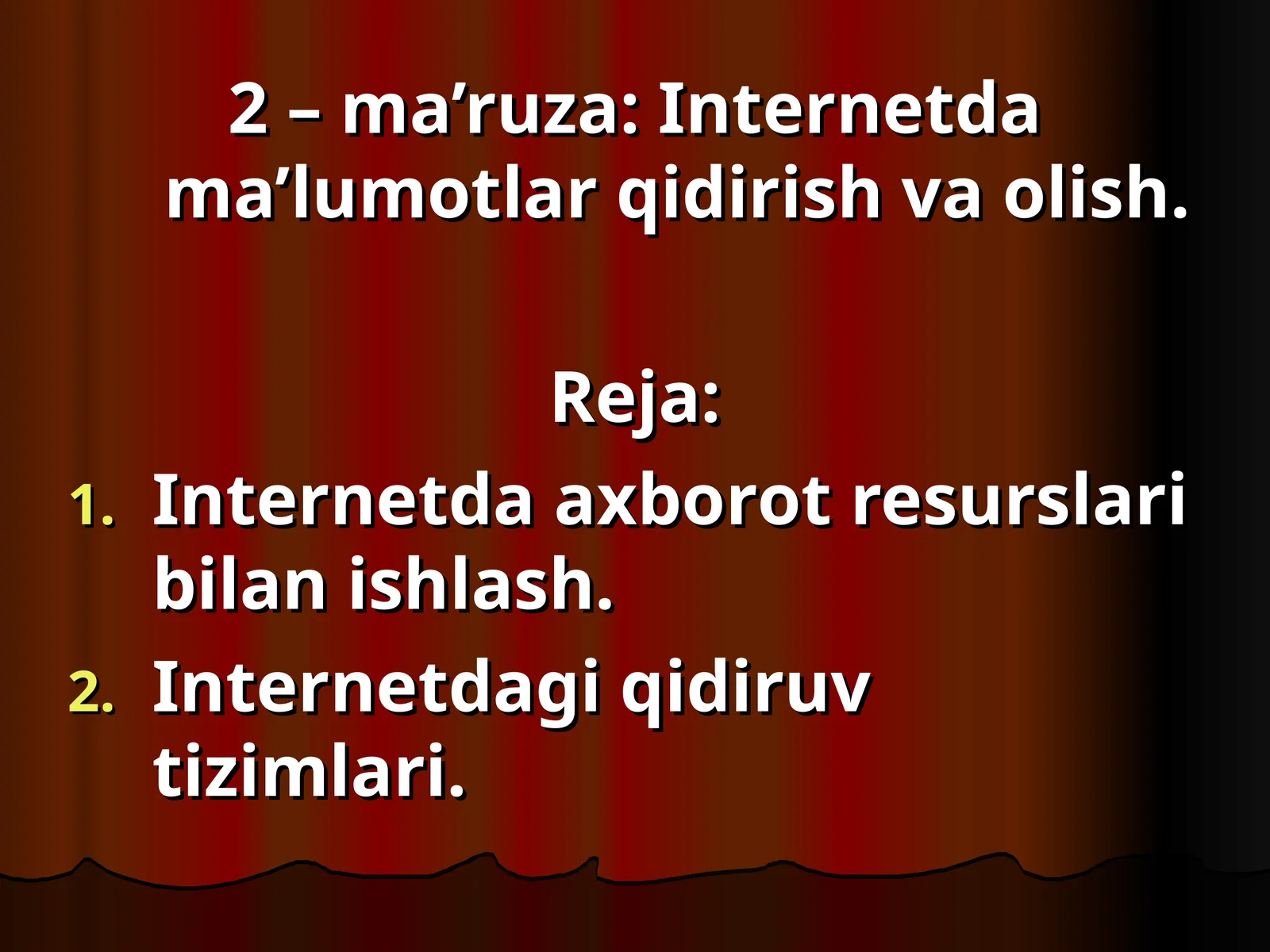 2 – ma’ruza: Internetda ma’lumotlar qidirish va olish.

Reja:

1. Internetda axborot resurslari bilan ishlash.
2. Internetdagi qidiruv tizimlari.